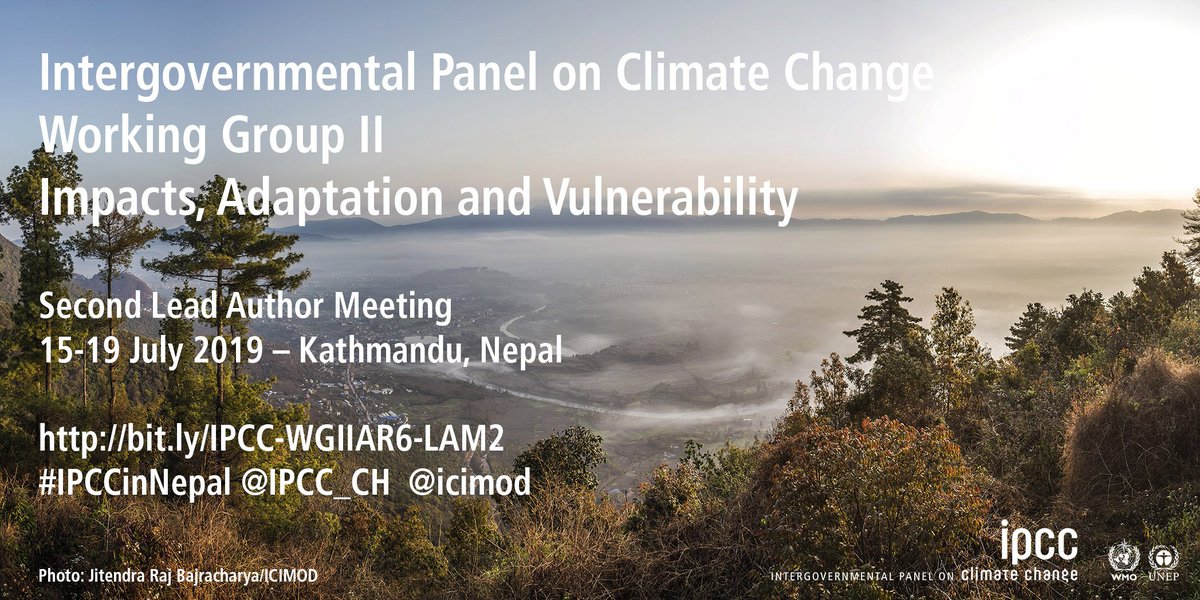 Intergovernmental Panel on Climate Change
Working Group II
Impacts, Adaptation and Vulnerability

Second Lead Author Meeting
15-19 July 2019 – Kathmandu, Nepal

http://bit.ly/IPCC-WGIIAR6-LAM2
#IPCCinNepal @IPCC_CH @icimod

Photo: Jitendra Raj Bajracharya/ICIMOD

ipcc
INTERGOVERNMENTAL PANEL ON climate change

WMO UNEP